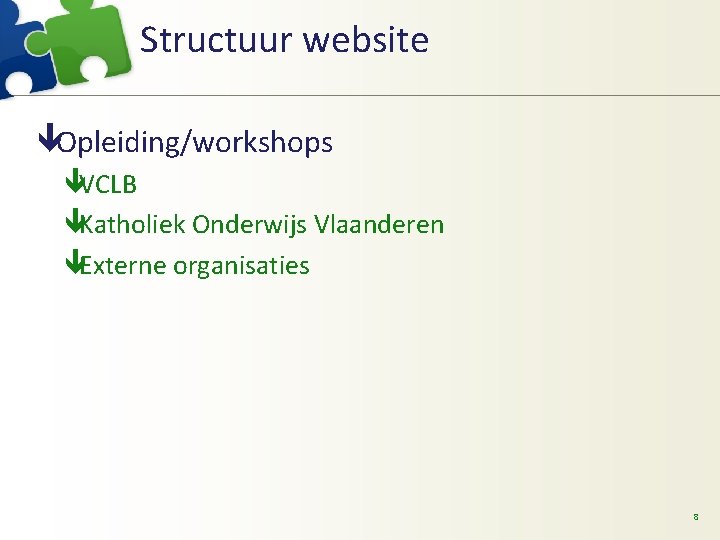 Structuur website

Opleiding/workshops

VCLB

Katholiek Onderwijs Vlaanderen

Externe organisaties

8